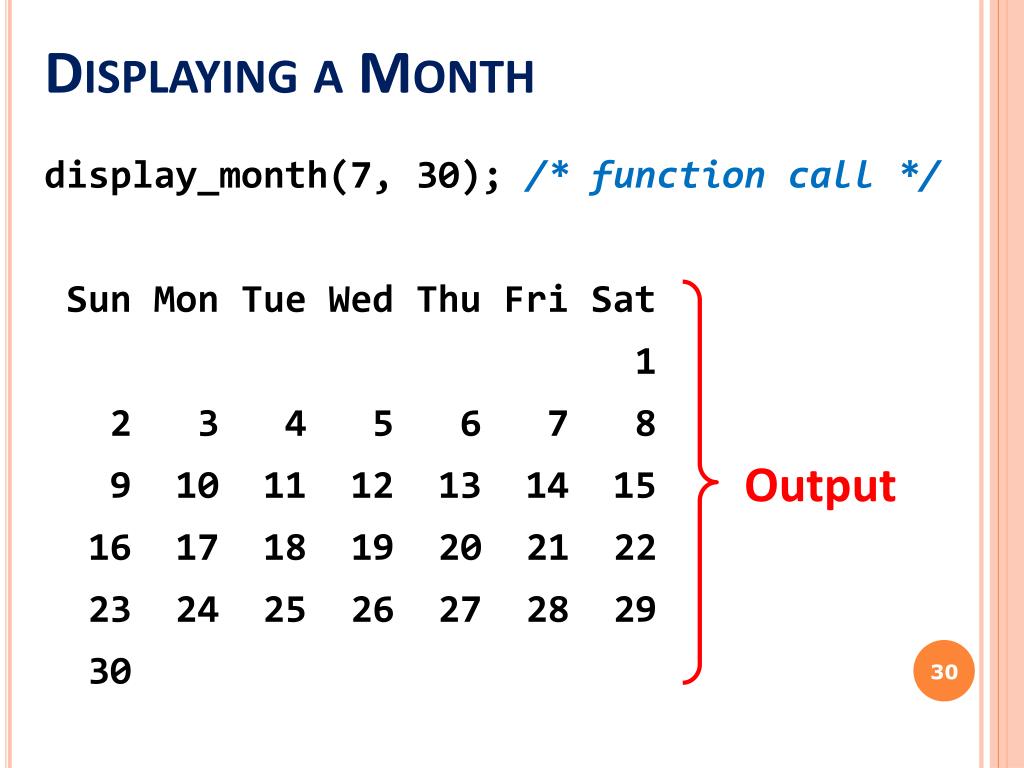 DISPLAYING A MONTH

display_month(7, 30); /* function call */

| Sun | Mon | Tue | Wed | Thu | Fri | Sat |
|---|---|---|---|---|---|---|
| | | | | | | 1 |
| 2 | 3 | 4 | 5 | 6 | 7 | 8 |
| 9 | 10 | 11 | 12 | 13 | 14 | 15 |
| 16 | 17 | 18 | 19 | 20 | 21 | 22 |
| 23 | 24 | 25 | 26 | 27 | 28 | 29 |
| 30 | | | | | | |

Output

30